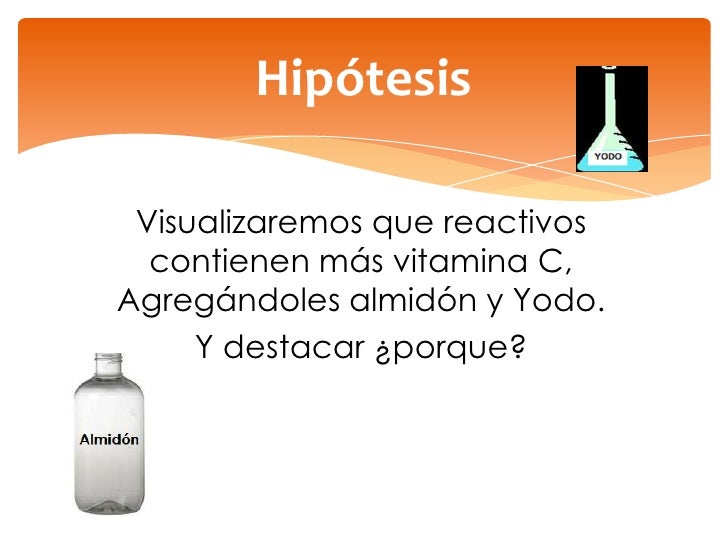 Hipótesis

YODO

Visualizaremos que reactivos contienen más vitamina C, Agregándoles almidón y Yodo.

Y destacar ¿porque?

Almidón